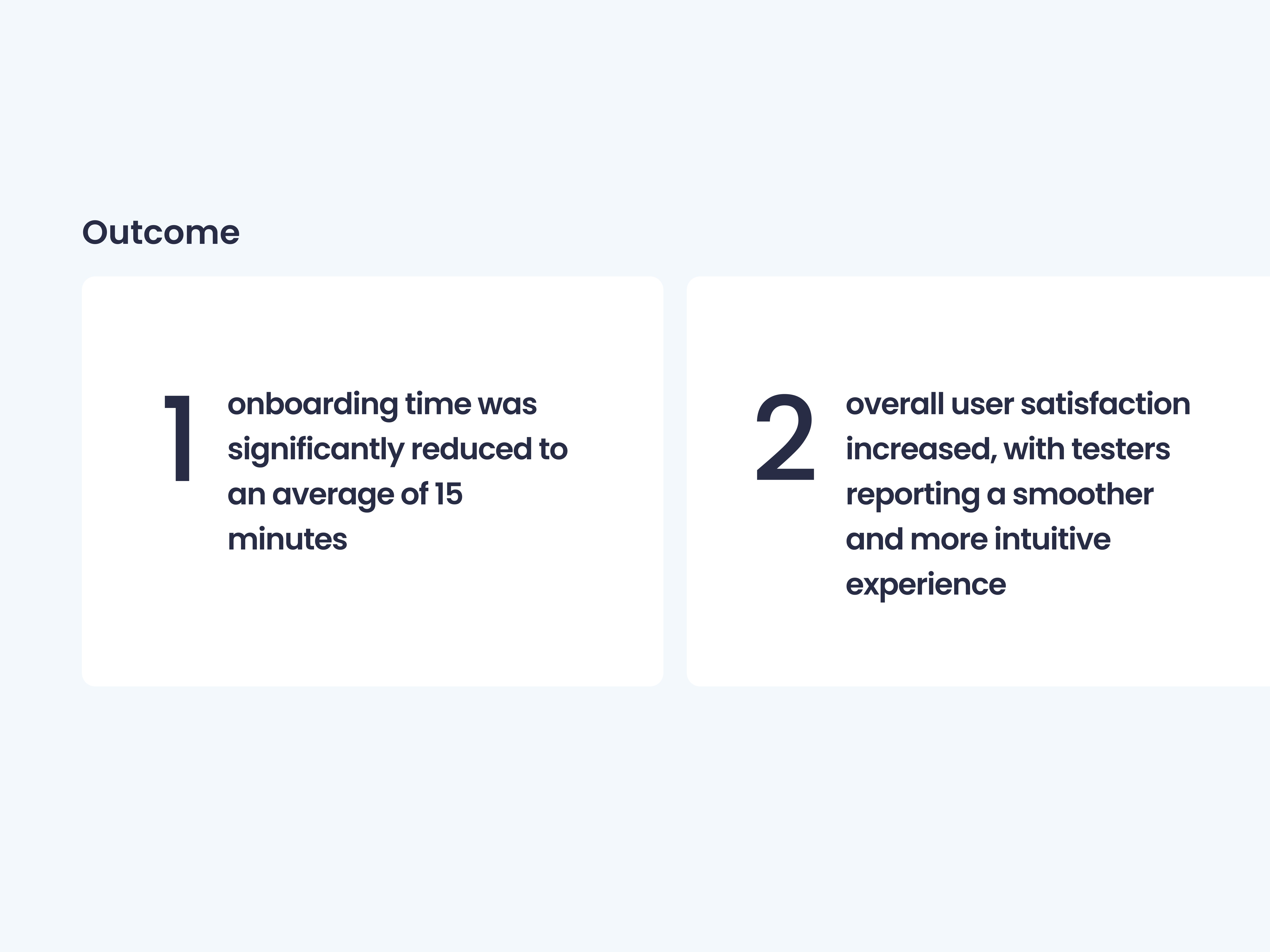 Outcome

1

onboarding time was significantly reduced to an average of 15 minutes

2

overall user satisfaction increased, with testers reporting a smoother and more intuitive experience